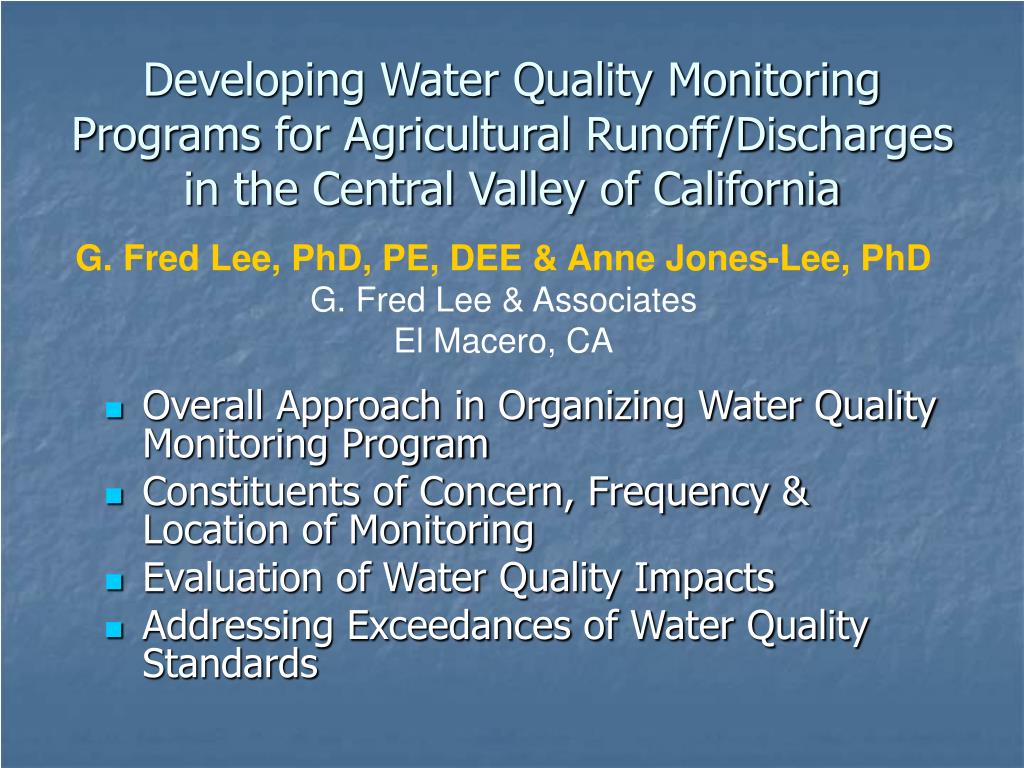 Developing Water Quality Monitoring Programs for Agricultural Runoff/Discharges in the Central Valley of California

G. Fred Lee, PhD, PE, DEE & Anne Jones-Lee, PhD
G. Fred Lee & Associates
El Macero, CA

- Overall Approach in Organizing Water Quality Monitoring Program
- Constituents of Concern, Frequency & Location of Monitoring
- Evaluation of Water Quality Impacts
- Addressing Exceedances of Water Quality Standards